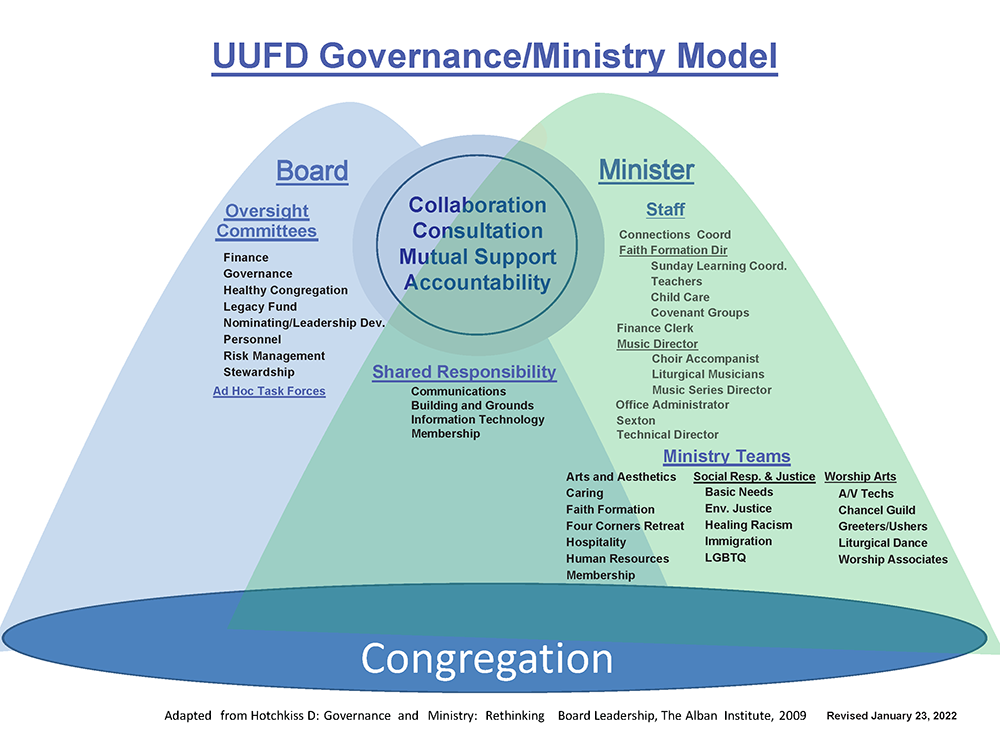 UUFD Governance/Ministry Model

Board

Oversight Committees

Finance
Governance
Healthy Congregation
Legacy Fund
Nominating/Leadership Dev.
Personnel
Risk Management
Stewardship

Ad Hoc Task Forces

Collaboration
Consultation
Mutual Support
Accountability

Shared Responsibility

Communications
Building and Grounds
Information Technology
Membership

Minister

Staff

Connections Coord
Faith Formation Dir
Sunday Learning Coord.
Teachers
Child Care
Covenant Groups
Finance Clerk
Music Director
Choir Accompanist
Liturgical Musicians
Music Series Director
Office Administrator
Sexton
Technical Director

Ministry Teams

Arts and Aesthetics
Caring
Faith Formation
Four Corners Retreat
Hospitality
Human Resources
Membership

Social Resp. & Justice
Basic Needs
Env. Justice
Healing Racism
Immigration
LGBTQ

Worship Arts
A/V Techs
Chancel Guild
Greeters/Ushers
Liturgical Dance
Worship Associates

Congregation

Adapted from Hotchkiss D: Governance and Ministry: Rethinking Board Leadership, The Alban Institute, 2009 Revised January 23, 2022